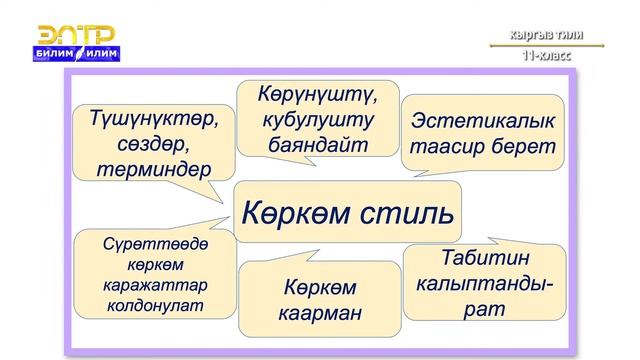 ЭЛТР
БИЛИМ ИЛИМ

кыргыз тили
11-класс

Түшүнүктөр, сөздөр, терминдер

Көрүнүштү, кубулушту баяндайт

Эстетикалык таасир берет

Көркөм стиль

Сүрөттөөдө көркөм каражаттар колдонулат

Көркөм каарман

Табитин калыптандырат